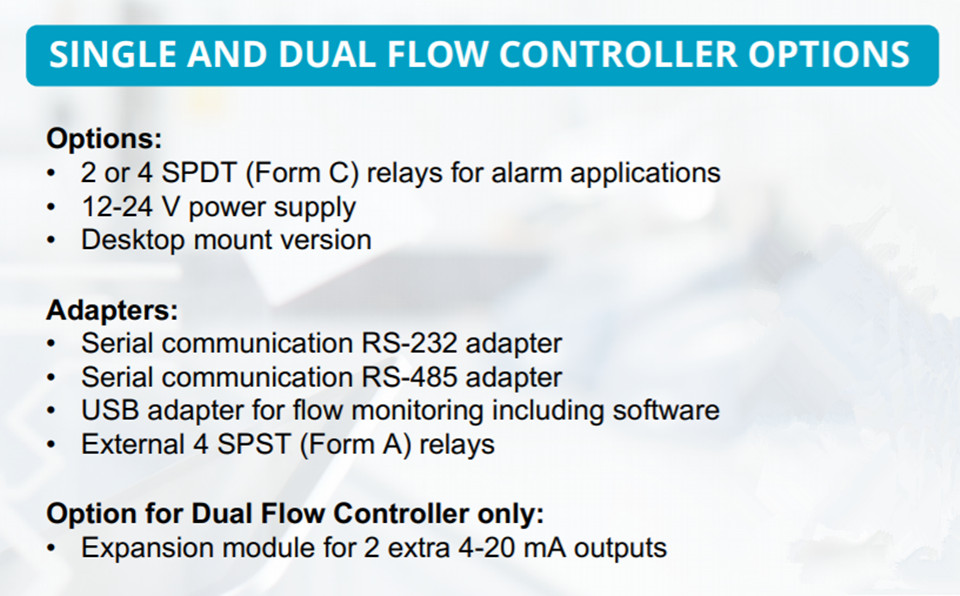 SINGLE AND DUAL FLOW CONTROLLER OPTIONS

Options:
• 2 or 4 SPDT (Form C) relays for alarm applications
• 12-24 V power supply
• Desktop mount version

Adapters:
• Serial communication RS-232 adapter
• Serial communication RS-485 adapter
• USB adapter for flow monitoring including software
• External 4 SPST (Form A) relays

Option for Dual Flow Controller only:
• Expansion module for 2 extra 4-20 mA outputs